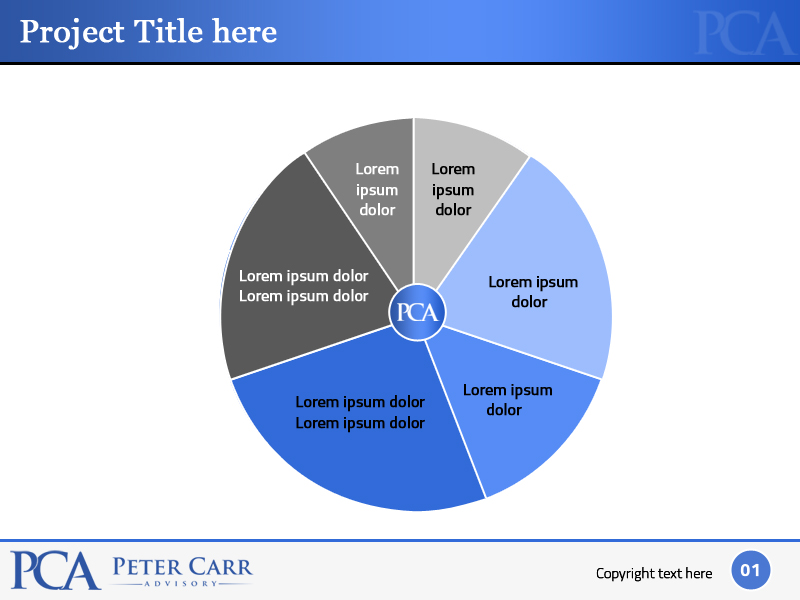 Project Title here

PCA

Lorem ipsum dolor

Lorem ipsum dolor

Lorem ipsum dolor

Lorem ipsum dolor

Lorem ipsum dolor Lorem ipsum dolor

Lorem ipsum dolor Lorem ipsum dolor

PCA

PCA PETER CARR ADVISORY

Copyright text here

01